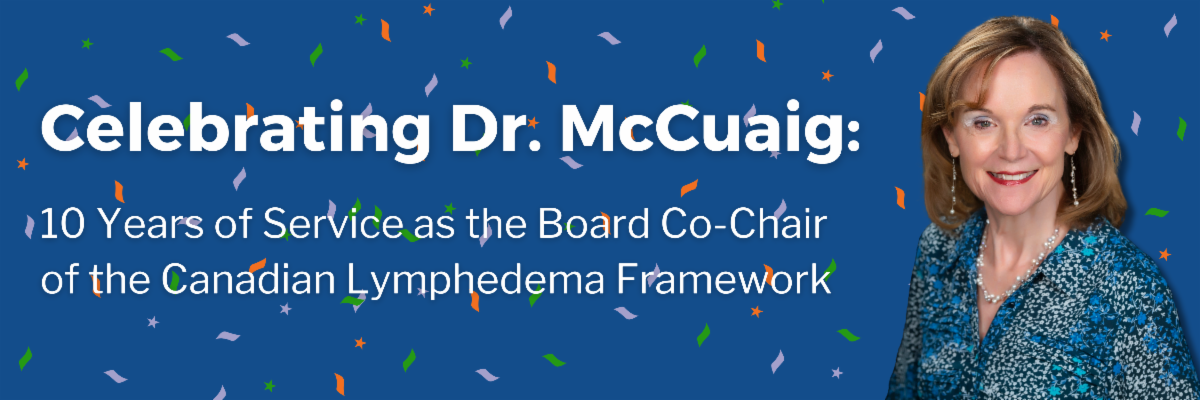 Celebrating Dr. McCuaig:

10 Years of Service as the Board Co-Chair of the Canadian Lymphedema Framework